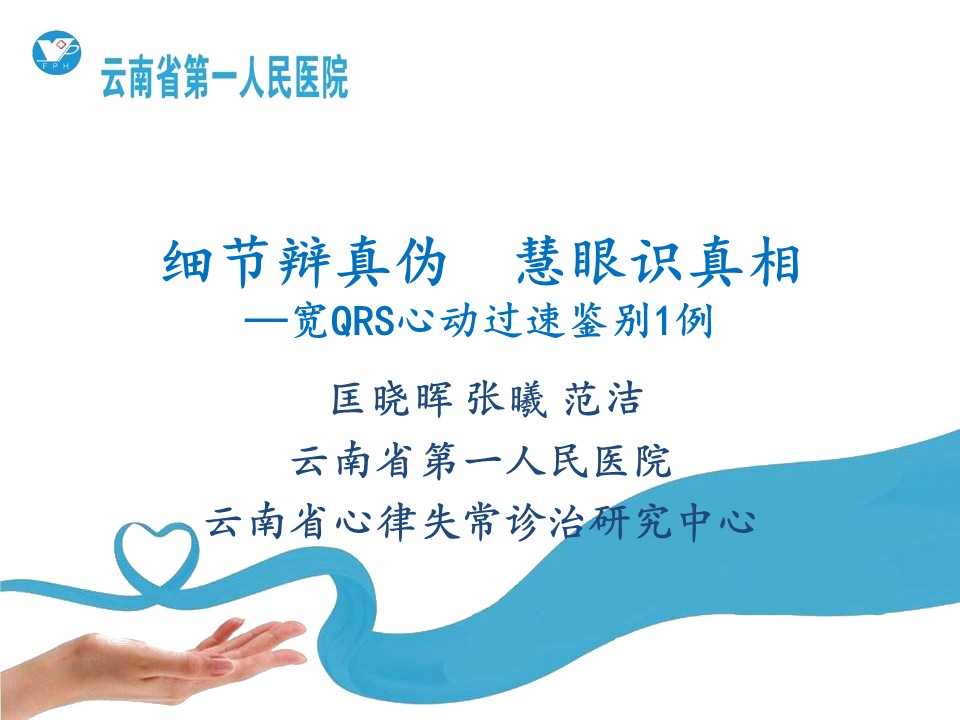 FPH
云南省第一人民医院

细节辩真伪　慧眼识真相
—宽QRS心动过速鉴别1例

匡晓晖 张曦 范洁
云南省第一人民医院
云南省心律失常诊治研究中心